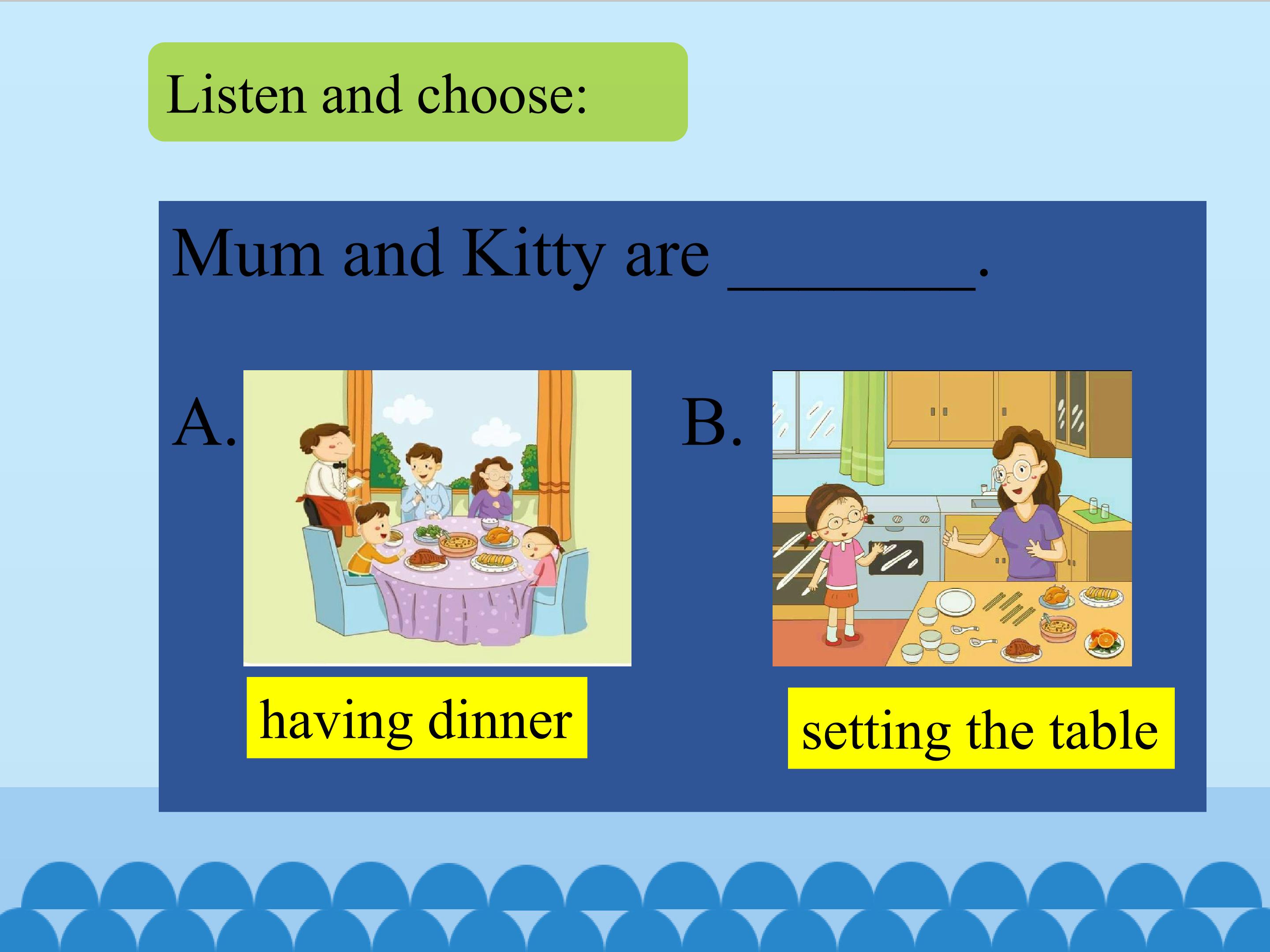 Listen and choose:

Mum and Kitty are ________.

A.

having dinner

B.

setting the table